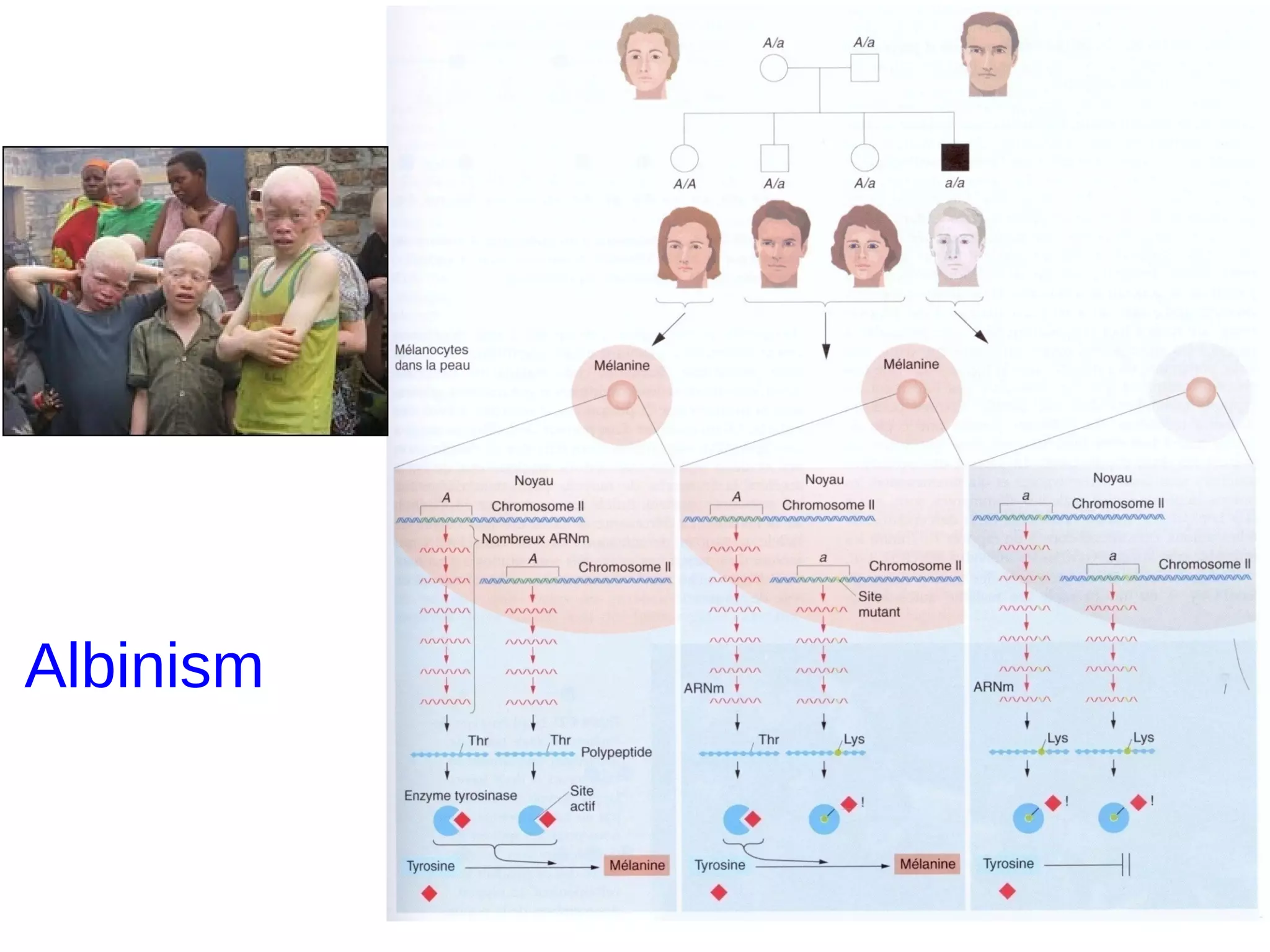 Albinism

A/a A/a

A/A A/a A/a a/a

Mélanocytes dans la peau

Mélanine

Mélanine

Noyau

A

Chromosome II

Nombreux ARNm

A

Chromosome II

Thr Thr Polypeptide

Enzyme tyrosinase

Site actif

Tyrosine

Mélanine

Noyau

A

Chromosome II

a

Chromosome II

Site mutant

ARNm

Thr Lys

!

Tyrosine

Mélanine

Noyau

a

Chromosome II

a

Chromosome II

ARNm

Lys Lys

! !

Tyrosine